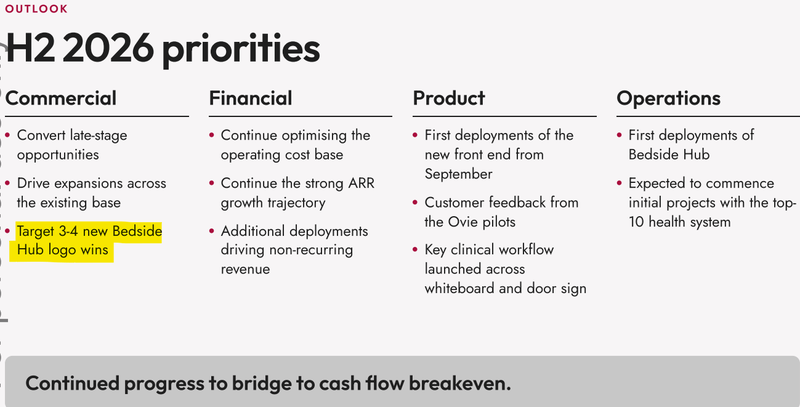 OUTLOOK

H2 2026 priorities

Commercial

- Convert late-stage opportunities
- Drive expansions across the existing base
- Target 3-4 new Bedside Hub logo wins

Financial

- Continue optimising the operating cost base
- Continue the strong ARR growth trajectory
- Additional deployments driving non-recurring revenue

Product

- First deployments of the new front end from September
- Customer feedback from the Ovie pilots
- Key clinical workflow launched across whiteboard and door sign

Operations

- First deployments of Bedside Hub
- Expected to commence initial projects with the top-10 health system

Continued progress to bridge to cash flow breakeven.